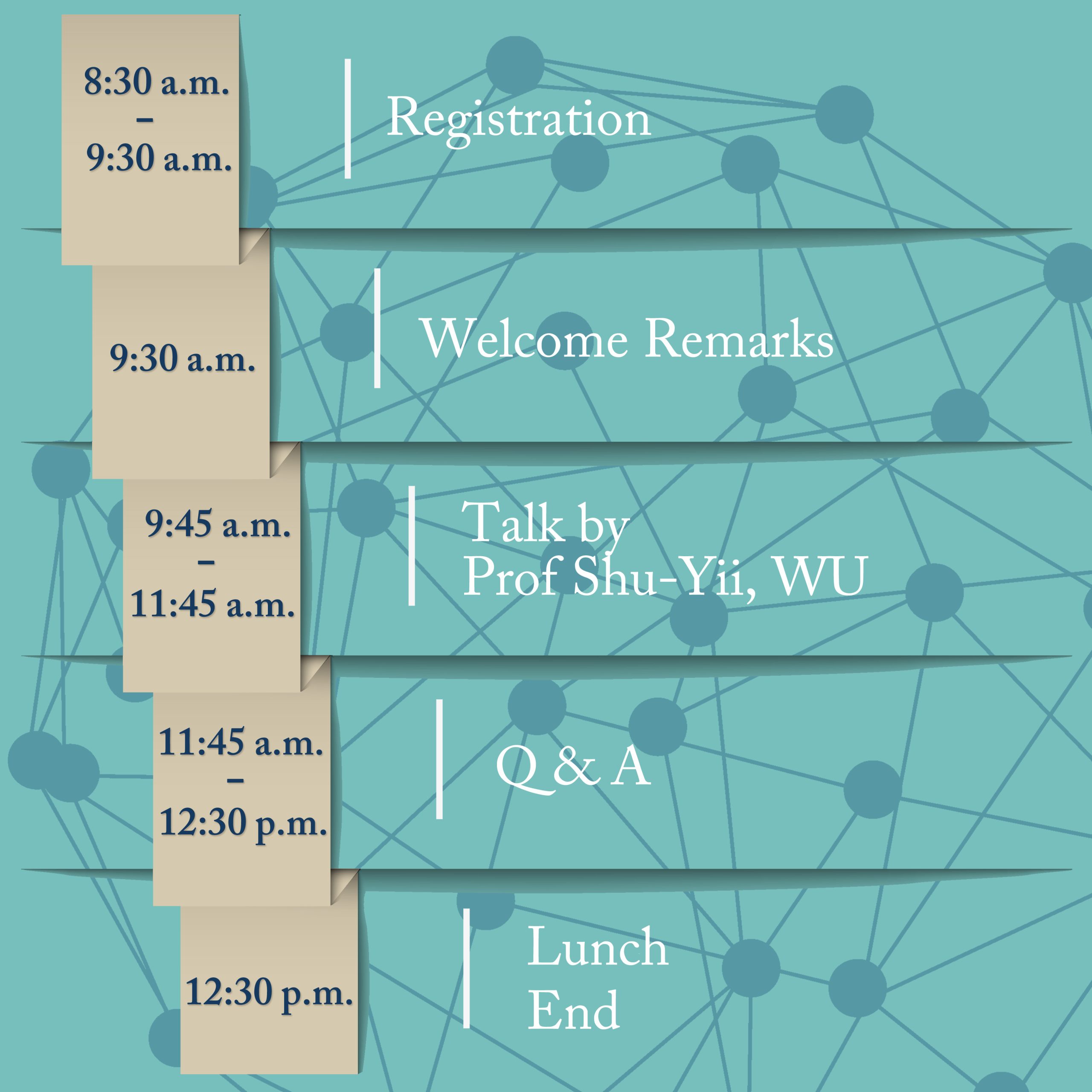 8:30 a.m.
–
9:30 a.m.

Registration

9:30 a.m.

Welcome Remarks

9:45 a.m.
–
11:45 a.m.

Talk by
Prof Shu-Yii, WU

11:45 a.m.
–
12:30 p.m.

Q & A

12:30 p.m.

Lunch
End